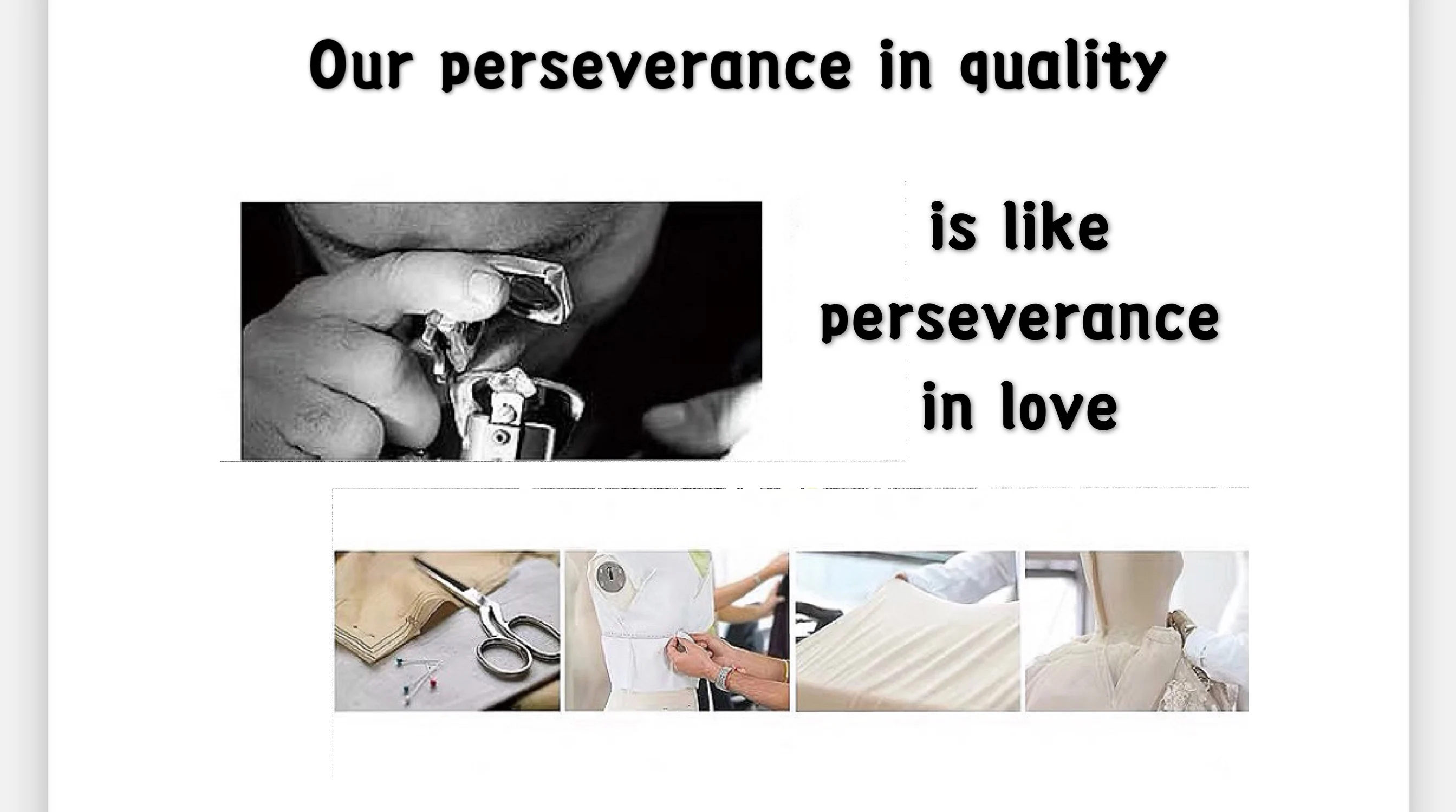 Our perseverance in quality

is like perseverance in love